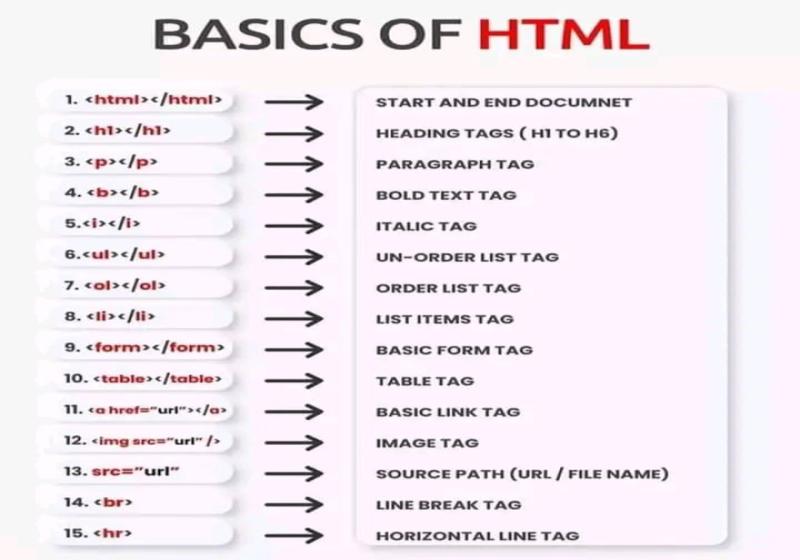 BASICS OF HTML

1. <html></html> → START AND END DOCUMNET
2. <h1></h1> → HEADING TAGS ( H1 TO H6)
3. <p></p> → PARAGRAPH TAG
4. <b></b> → BOLD TEXT TAG
5.<i></i> → ITALIC TAG
6.<ul></ul> → UN-ORDER LIST TAG
7. <ol></ol> → ORDER LIST TAG
8. <li></li> → LIST ITEMS TAG
9. <form></form> → BASIC FORM TAG
10. <table></table> → TABLE TAG
11. <a href="url"></a> → BASIC LINK TAG
12. <img src="url" /> → IMAGE TAG
13. src="url" → SOURCE PATH (URL / FILE NAME)
14. <br> → LINE BREAK TAG
15. <hr> → HORIZONTAL LINE TAG